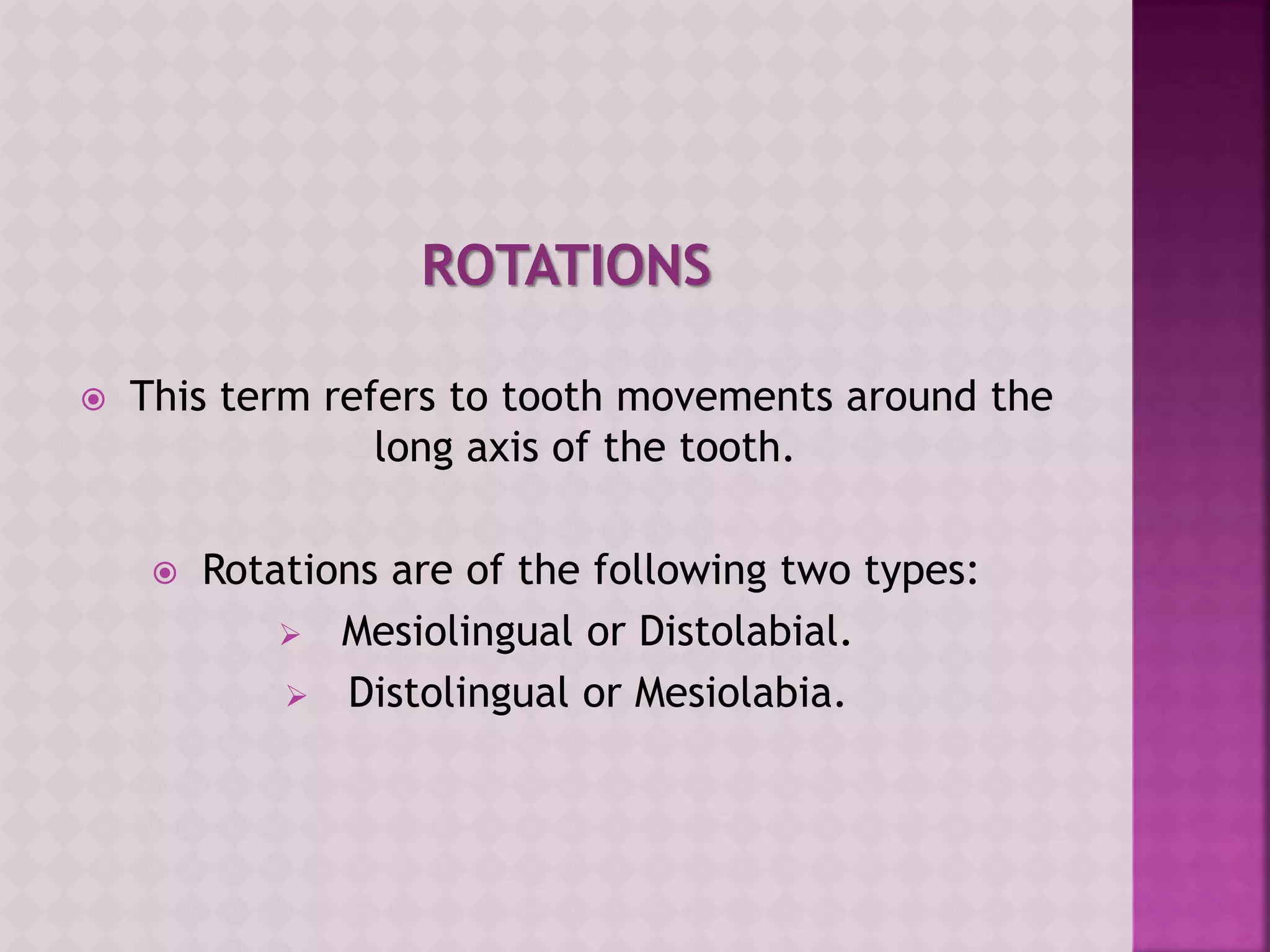 ROTATIONS

This term refers to tooth movements around the long axis of the tooth.

Rotations are of the following two types:

Mesiolingual or Distolabial.

Distolingual or Mesiolabia.